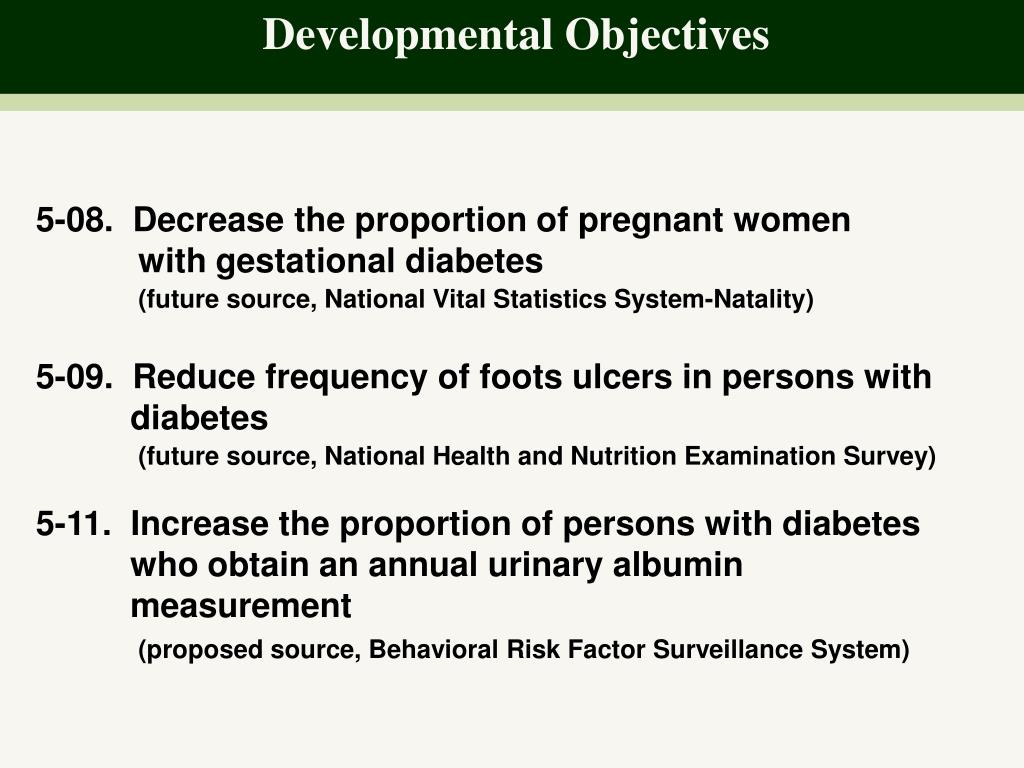 Developmental Objectives

5-08. Decrease the proportion of pregnant women with gestational diabetes
(future source, National Vital Statistics System-Natality)

5-09. Reduce frequency of foots ulcers in persons with diabetes
(future source, National Health and Nutrition Examination Survey)

5-11. Increase the proportion of persons with diabetes who obtain an annual urinary albumin measurement
(proposed source, Behavioral Risk Factor Surveillance System)